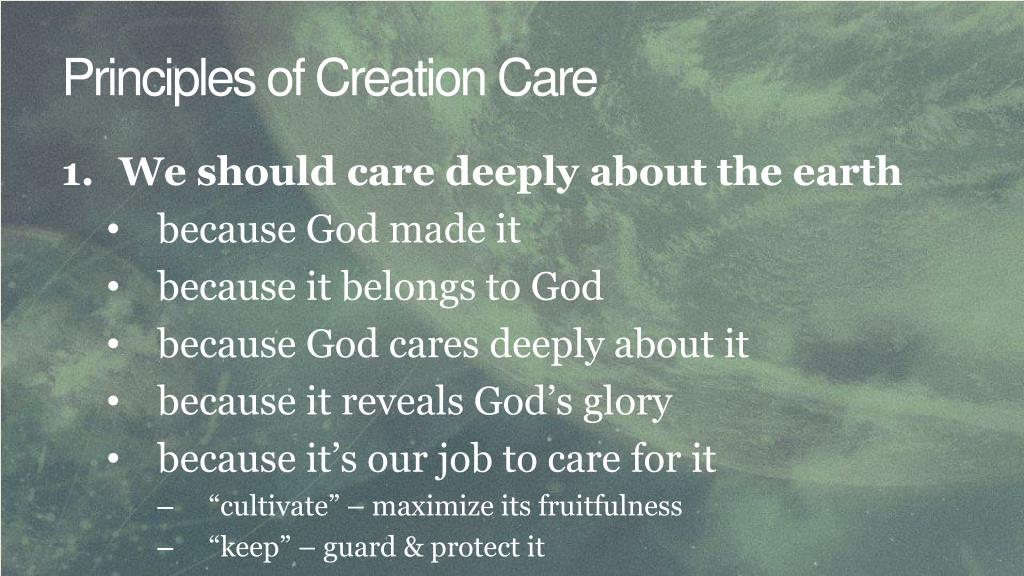 Principles of Creation Care

1. We should care deeply about the earth
• because God made it
• because it belongs to God
• because God cares deeply about it
• because it reveals God’s glory
• because it’s our job to care for it
– “cultivate” – maximize its fruitfulness
– “keep” – guard & protect it